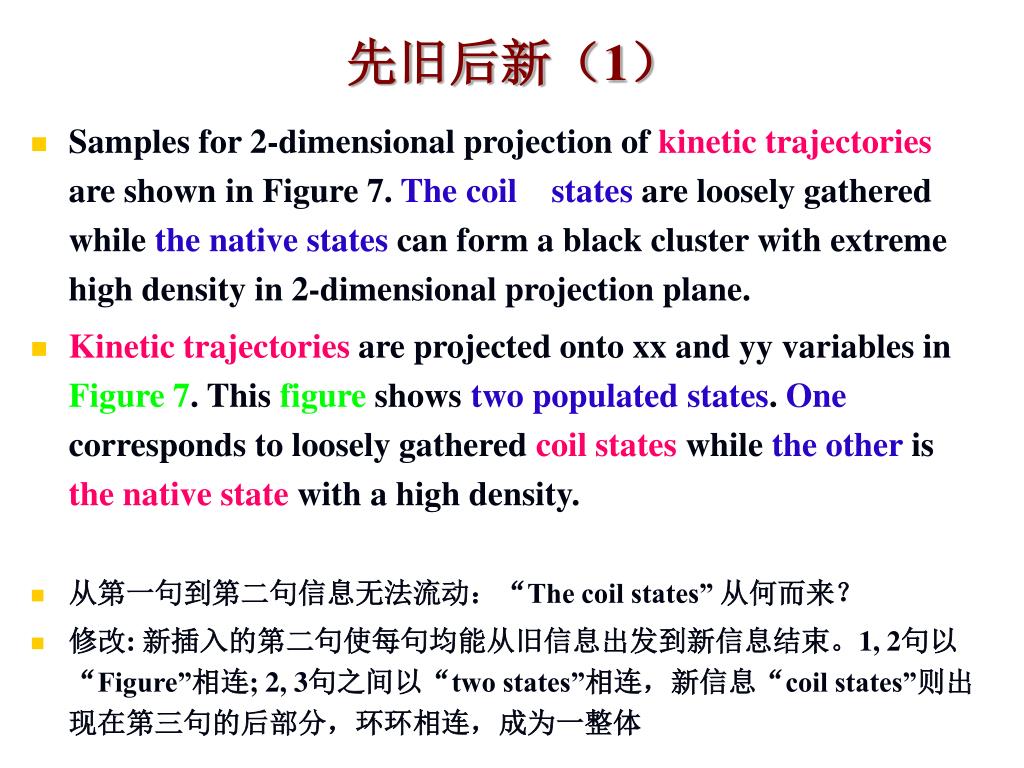 先旧后新（1）

Samples for 2-dimensional projection of kinetic trajectories are shown in Figure 7. The coil states are loosely gathered while the native states can form a black cluster with extreme high density in 2-dimensional projection plane.

Kinetic trajectories are projected onto xx and yy variables in Figure 7. This figure shows two populated states. One corresponds to loosely gathered coil states while the other is the native state with a high density.

从第一句到第二句信息无法流动：“The coil states” 从何而来？

修改: 新插入的第二句使每句均能从旧信息出发到新信息结束。1, 2句以“Figure”相连; 2, 3句之间以“two states”相连，新信息“coil states”则出现在第三句的后部分，环环相连，成为一整体